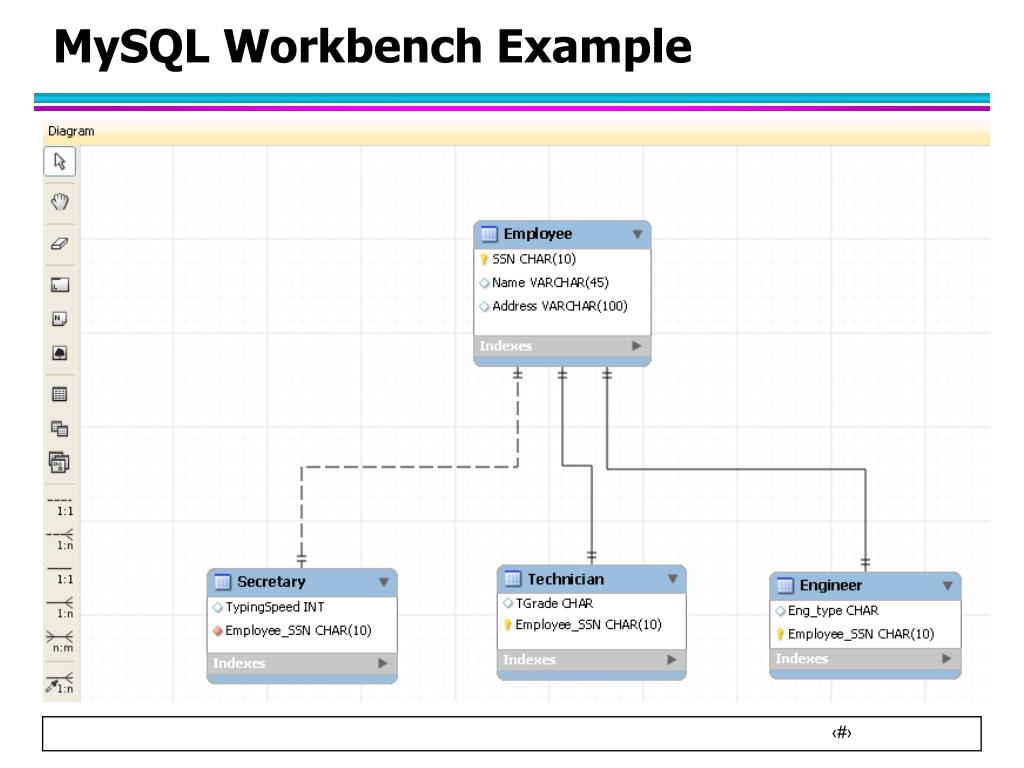 MySQL Workbench Example

Diagram

1:1
1:n
1:1
1:n
n:m
1:n

Employee
SSN CHAR(10)
Name VARCHAR(45)
Address VARCHAR(100)
Indexes

Secretary
TypingSpeed INT
Employee_SSN CHAR(10)
Indexes

Technician
TGrade CHAR
Employee_SSN CHAR(10)
Indexes

Engineer
Eng_type CHAR
Employee_SSN CHAR(10)
Indexes

‹#›